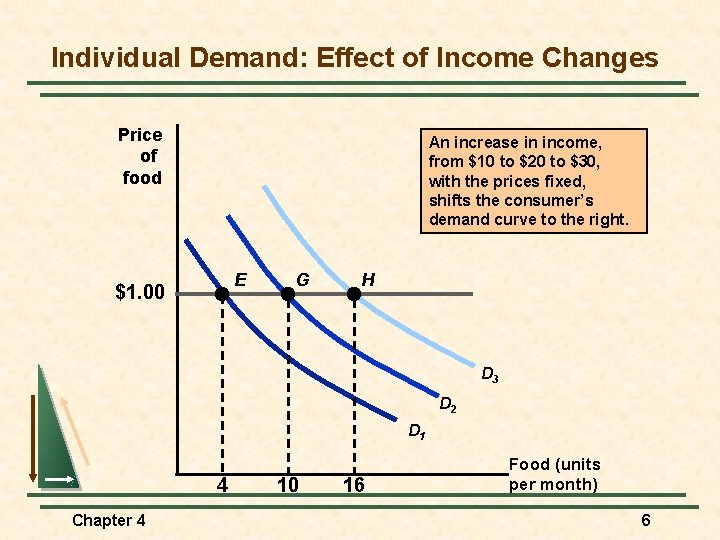 Individual Demand: Effect of Income Changes

Price of food

An increase in income, from \$10 to \$20 to \$30, with the prices fixed, shifts the consumer's demand curve to the right.

\$1.00

E

G

H

$D_3$

$D_2$

$D_1$

4

10

16

Food (units per month)

Chapter 4

6